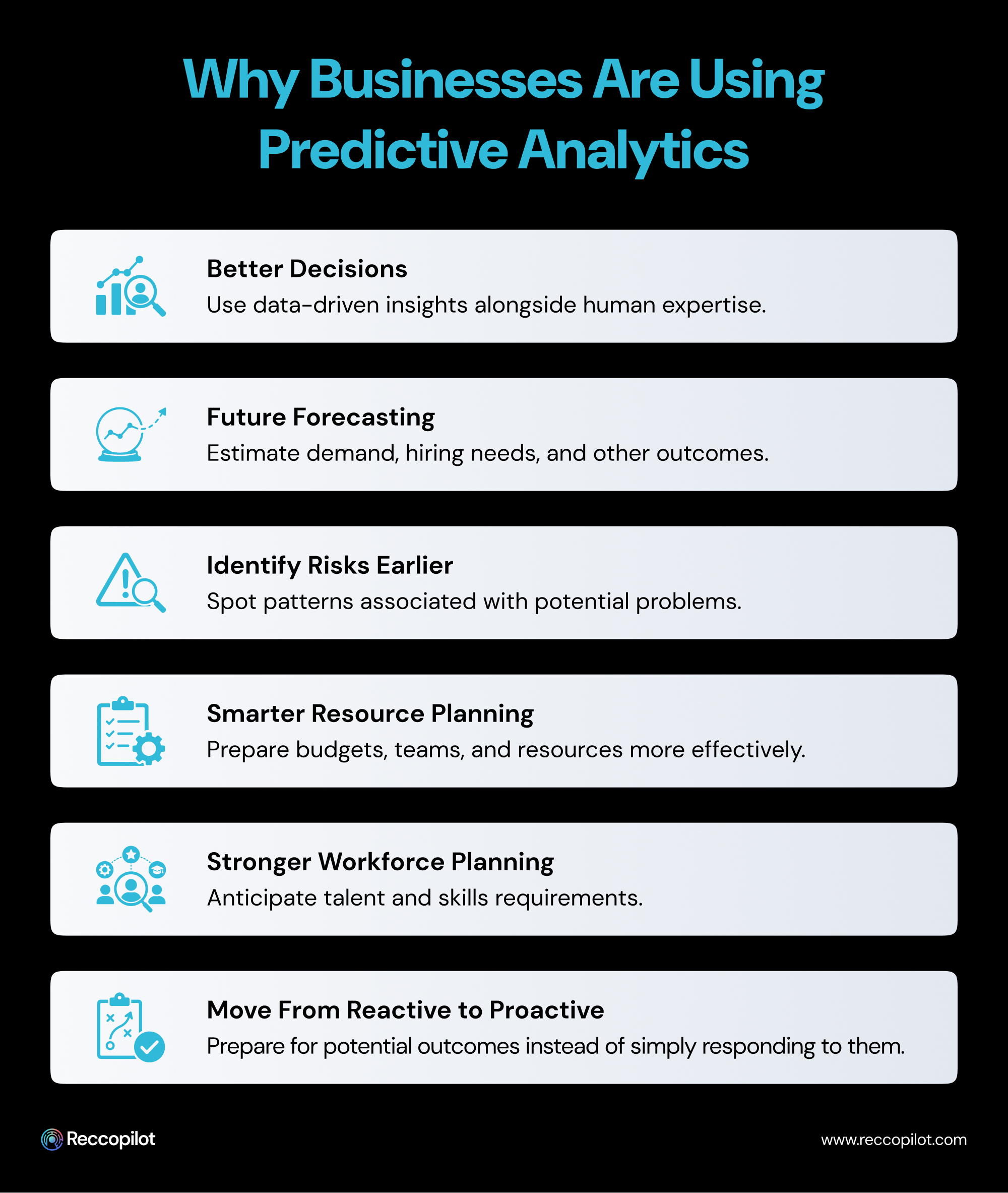 Why Businesses Are Using Predictive Analytics

Better Decisions
Use data-driven insights alongside human expertise.

Future Forecasting
Estimate demand, hiring needs, and other outcomes.

Identify Risks Earlier
Spot patterns associated with potential problems.

Smarter Resource Planning
Prepare budgets, teams, and resources more effectively.

Stronger Workforce Planning
Anticipate talent and skills requirements.

Move From Reactive to Proactive
Prepare for potential outcomes instead of simply responding to them.

Reccopilot

www.reccopilot.com